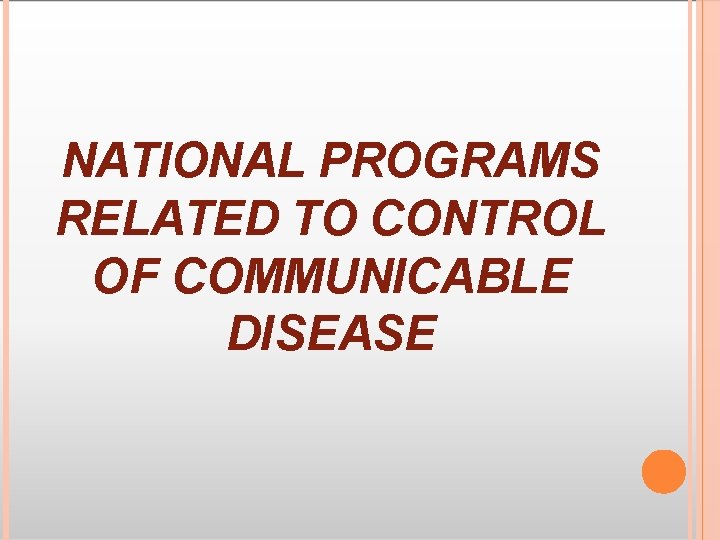 NATIONAL PROGRAMS RELATED TO CONTROL OF COMMUNICABLE DISEASE